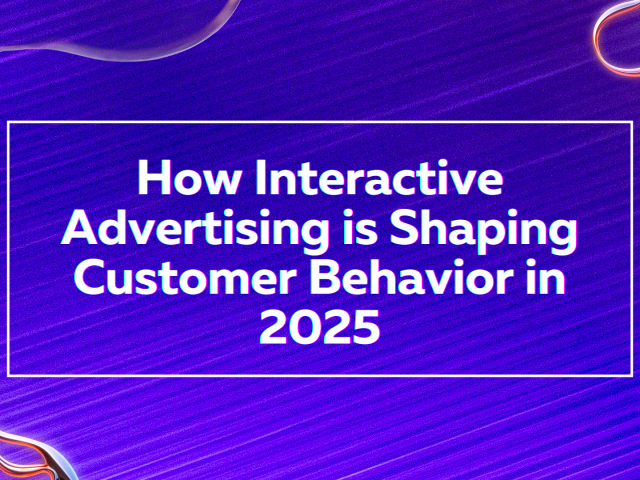 How Interactive Advertising is Shaping Customer Behavior in 2025